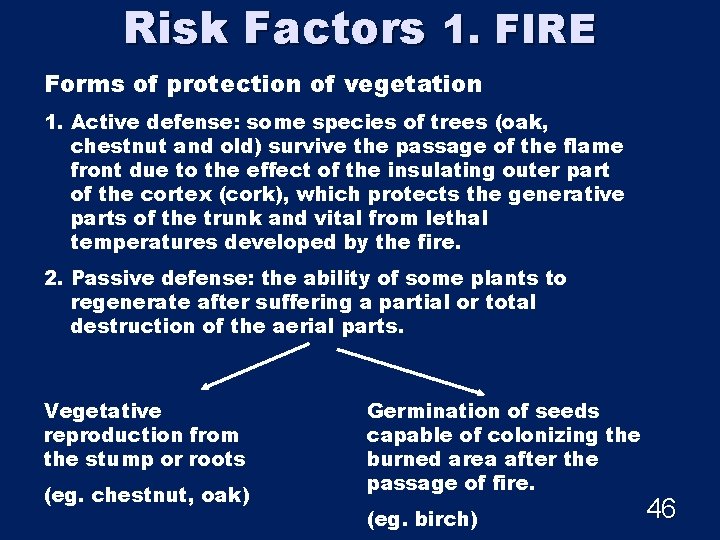 Risk Factors 1. FIRE

Forms of protection of vegetation

1. Active defense: some species of trees (oak, chestnut and old) survive the passage of the flame front due to the effect of the insulating outer part of the cortex (cork), which protects the generative parts of the trunk and vital from lethal temperatures developed by the fire.

2. Passive defense: the ability of some plants to regenerate after suffering a partial or total destruction of the aerial parts.

Vegetative reproduction from the stump or roots

(eg. chestnut, oak)

Germination of seeds capable of colonizing the burned area after the passage of fire.

(eg. birch)

46